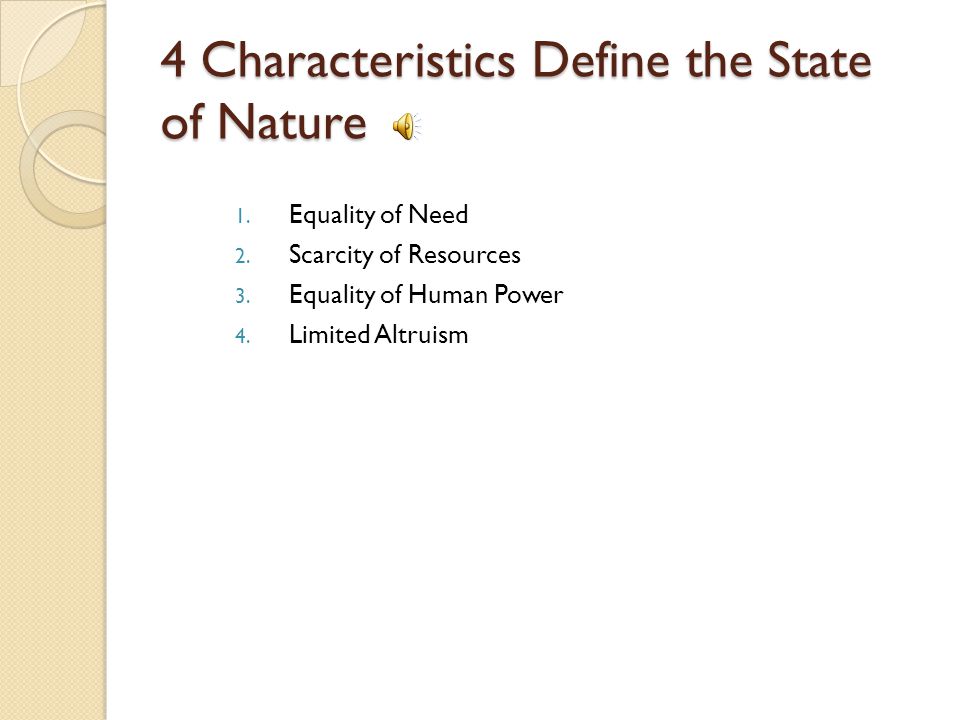 4 Characteristics Define the State of Nature

1. Equality of Need
2. Scarcity of Resources
3. Equality of Human Power
4. Limited Altruism